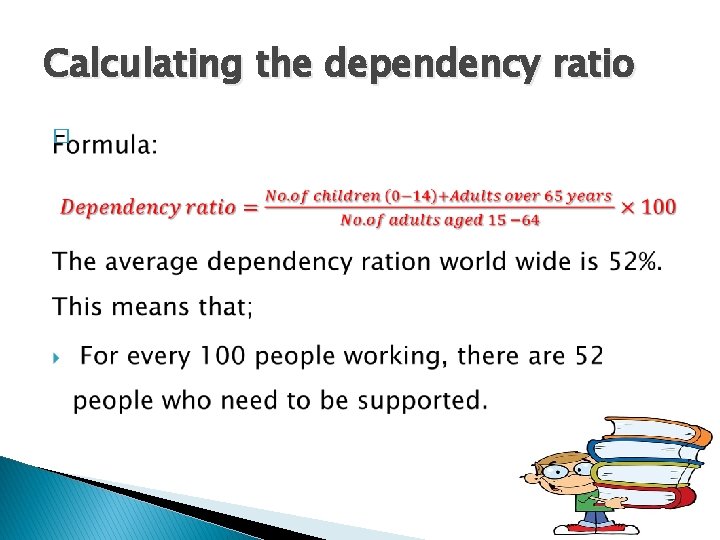 Calculating the dependency ratio

Formula:

$Dependency\ ratio = \frac{No.of\ children\ (0-14)+Adults\ over\ 65\ years}{No.of\ adults\ aged\ 15-64} \times 100$

The average dependency ration world wide is 52%.

This means that;

For every 100 people working, there are 52 people who need to be supported.